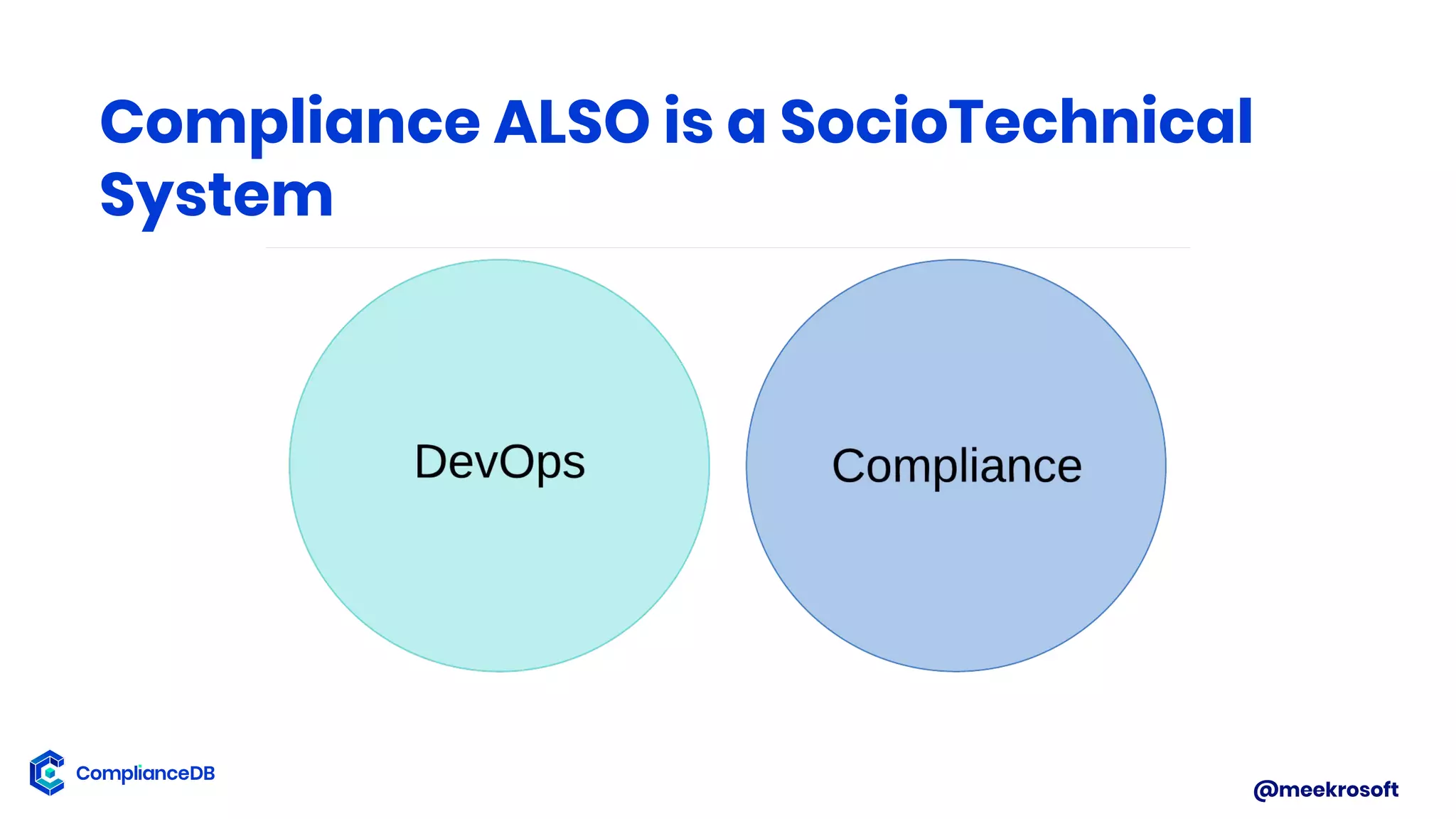 Compliance ALSO is a SocioTechnical System

DevOps

Compliance

ComplianceDB

@meekrosoft